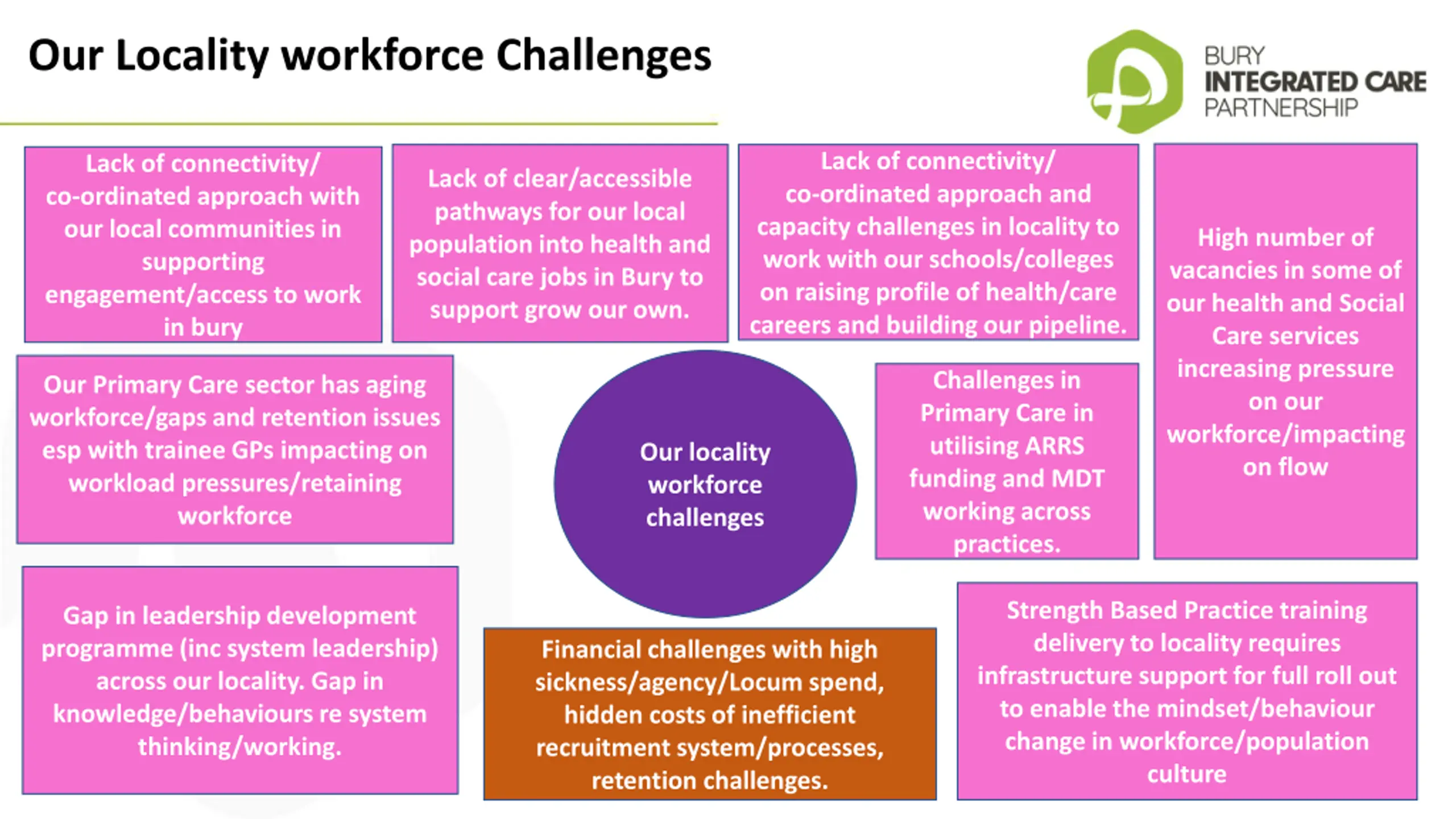 Our Locality workforce Challenges

BURY
INTEGRATED CARE
PARTNERSHIP

Lack of connectivity/ co-ordinated approach with our local communities in supporting engagement/access to work in bury

Lack of clear/accessible pathways for our local population into health and social care jobs in Bury to support grow our own.

Lack of connectivity/ co-ordinated approach and capacity challenges in locality to work with our schools/colleges on raising profile of health/care careers and building our pipeline.

High number of vacancies in some of our health and Social Care services increasing pressure on our workforce/impacting on flow

Our Primary Care sector has aging workforce/gaps and retention issues esp with trainee GPs impacting on workload pressures/retaining workforce

Our locality workforce challenges

Challenges in Primary Care in utilising ARRS funding and MDT working across practices.

Gap in leadership development programme (inc system leadership) across our locality. Gap in knowledge/behaviours re system thinking/working.

Financial challenges with high sickness/agency/Locum spend, hidden costs of inefficient recruitment system/processes, retention challenges.

Strength Based Practice training delivery to locality requires infrastructure support for full roll out to enable the mindset/behaviour change in workforce/population culture